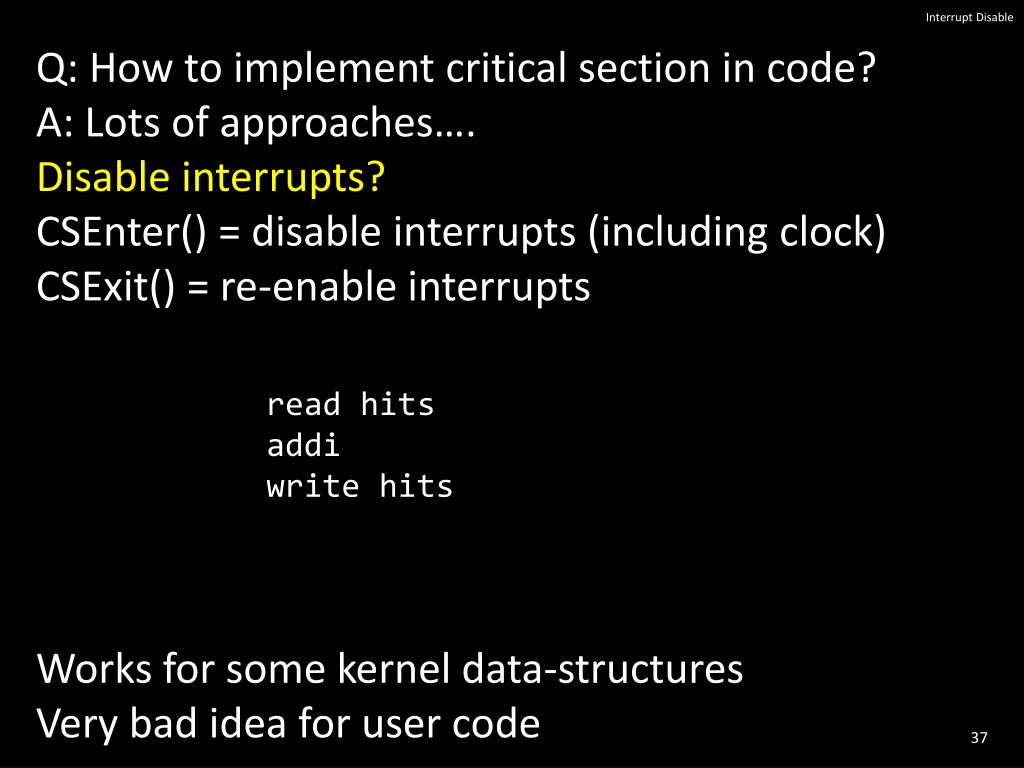 Interrupt Disable

Q: How to implement critical section in code?
A: Lots of approaches….
Disable interrupts?
CSEnter() = disable interrupts (including clock)
CSExit() = re-enable interrupts

read hits
addi
write hits

Works for some kernel data-structures
Very bad idea for user code

37